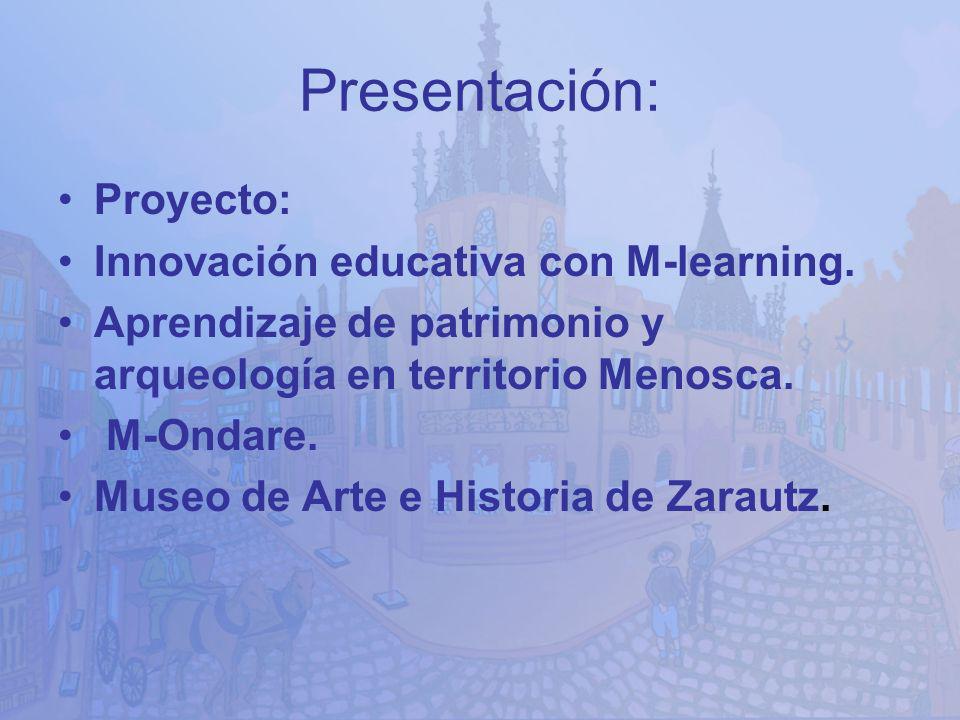 Presentación:

• Proyecto:
• Innovación educativa con M-learning.
• Aprendizaje de patrimonio y arqueología en territorio Menosca.
• M-Ondare.
• Museo de Arte e Historia de Zarautz.